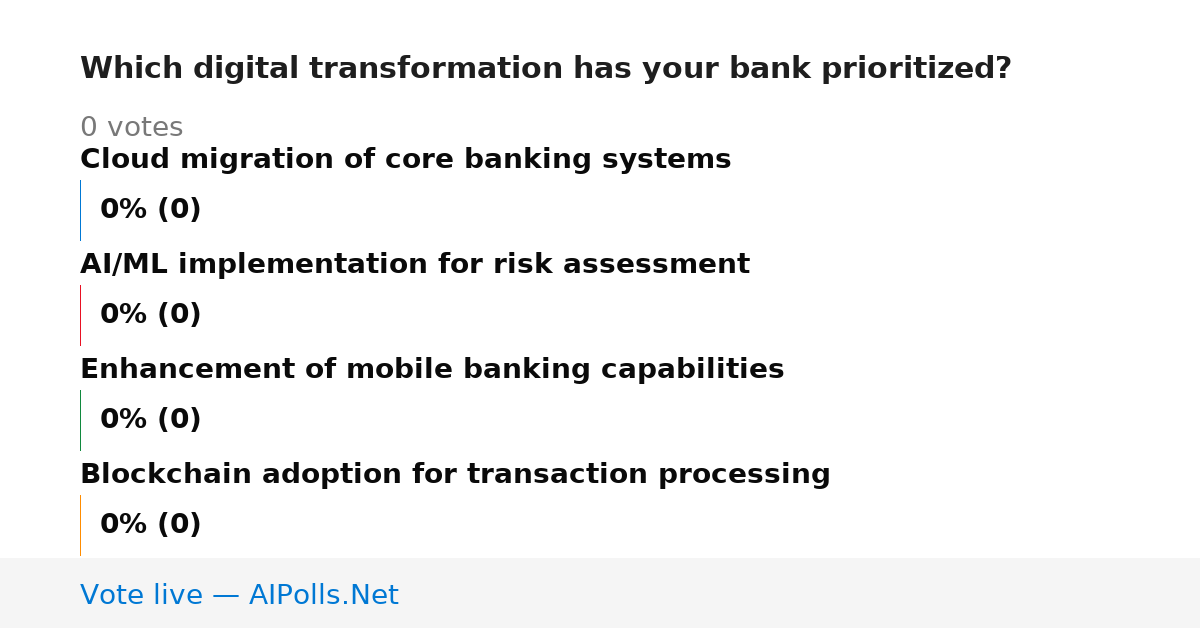 Which digital transformation has your bank prioritized?

0 votes

Cloud migration of core banking systems

0% (0)

AI/ML implementation for risk assessment

0% (0)

Enhancement of mobile banking capabilities

0% (0)

Blockchain adoption for transaction processing

0% (0)

Vote live — AIPolls.Net